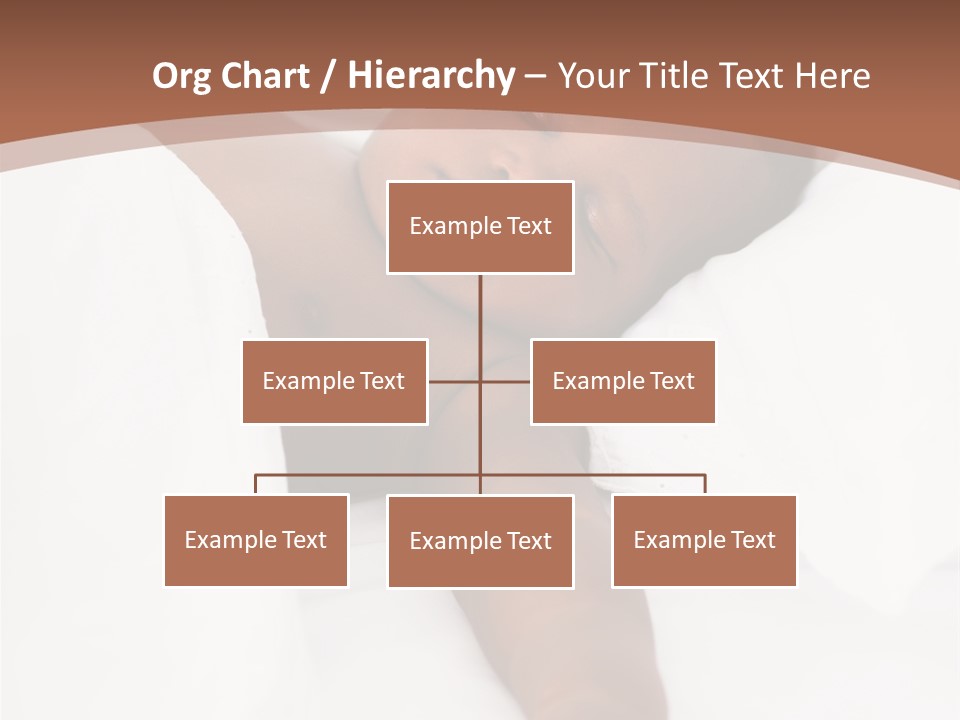 Org Chart / Hierarchy – Your Title Text Here

Example Text

Example Text

Example Text

Example Text

Example Text

Example Text